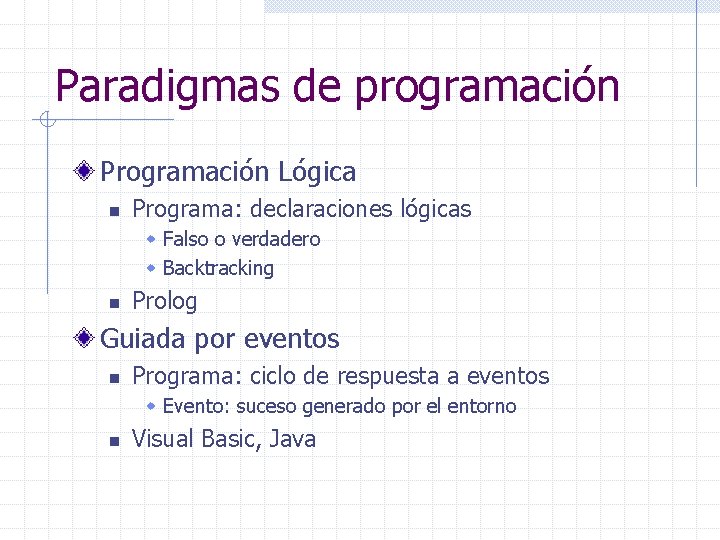 Paradigmas de programación

Programación Lógica

Programa: declaraciones lógicas

Falso o verdadero

Backtracking

Prolog

Guiada por eventos

Programa: ciclo de respuesta a eventos

Evento: suceso generado por el entorno

Visual Basic, Java